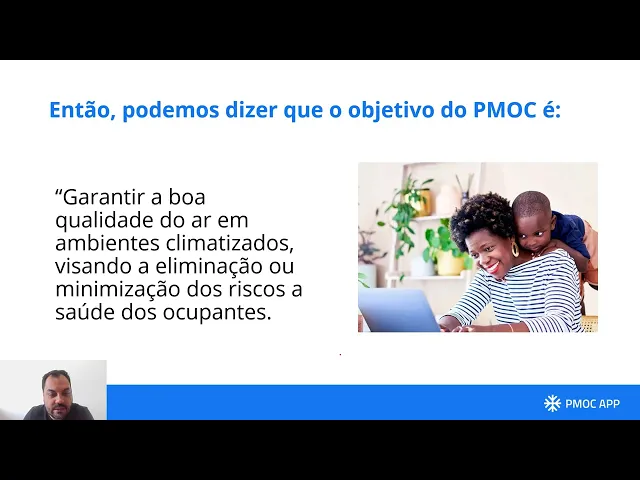 Então, podemos dizer que o objetivo do PMOC é:

“Garantir a boa qualidade do ar em ambientes climatizados, visando a eliminação ou minimização dos riscos a saúde dos ocupantes.

PMOC APP